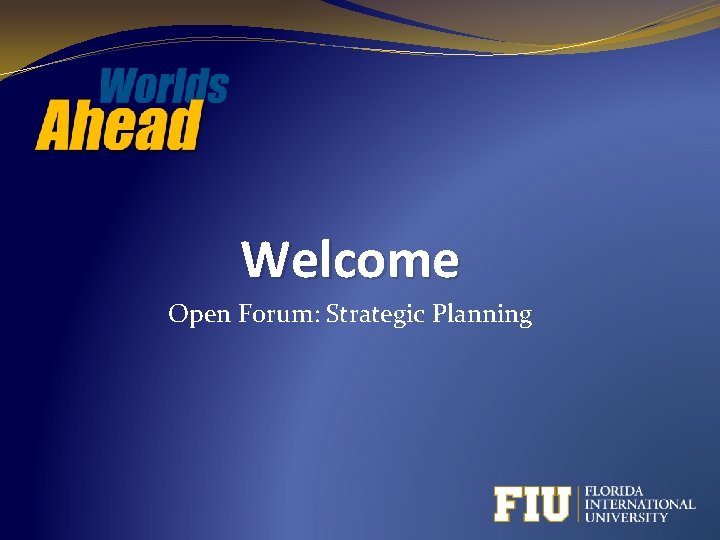 Worlds
Ahead

Welcome

Open Forum: Strategic Planning

FIU FLORIDA INTERNATIONAL UNIVERSITY